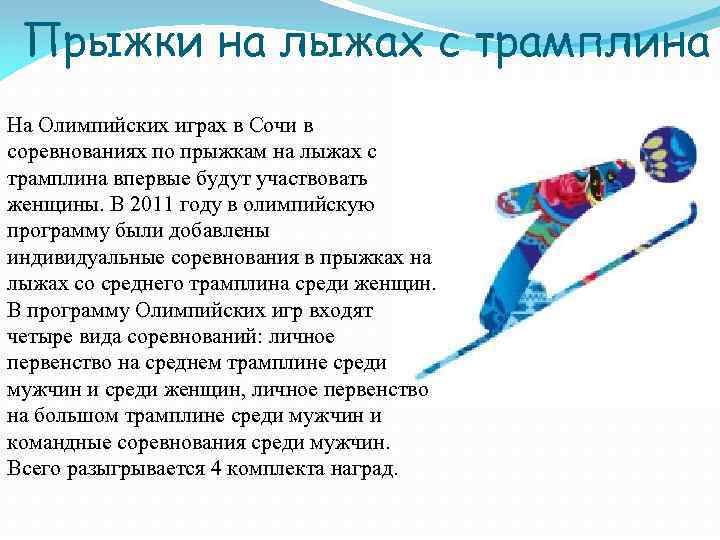 Прыжки на лыжах с трамплина

На Олимпийских играх в Сочи в соревнованиях по прыжкам на лыжах с трамплина впервые будут участвовать женщины. В 2011 году в олимпийскую программу были добавлены индивидуальные соревнования в прыжках на лыжах со среднего трамплина среди женщин. В программу Олимпийских игр входят четыре вида соревнований: личное первенство на среднем трамплине среди мужчин и среди женщин, личное первенство на большом трамплине среди мужчин и командные соревнования среди мужчин. Всего разыгрывается 4 комплекта наград.